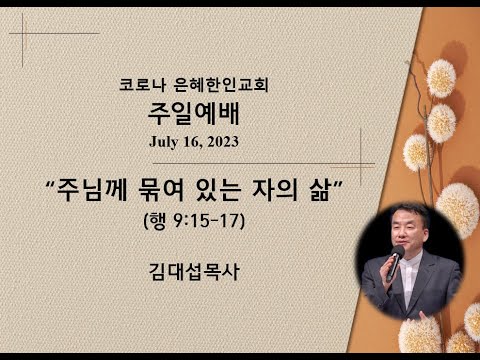 코로나 은혜한인교회

주일예배

July 16, 2023

“주님께 묶여 있는 자의 삶”

(행 9:15-17)

김대섭목사